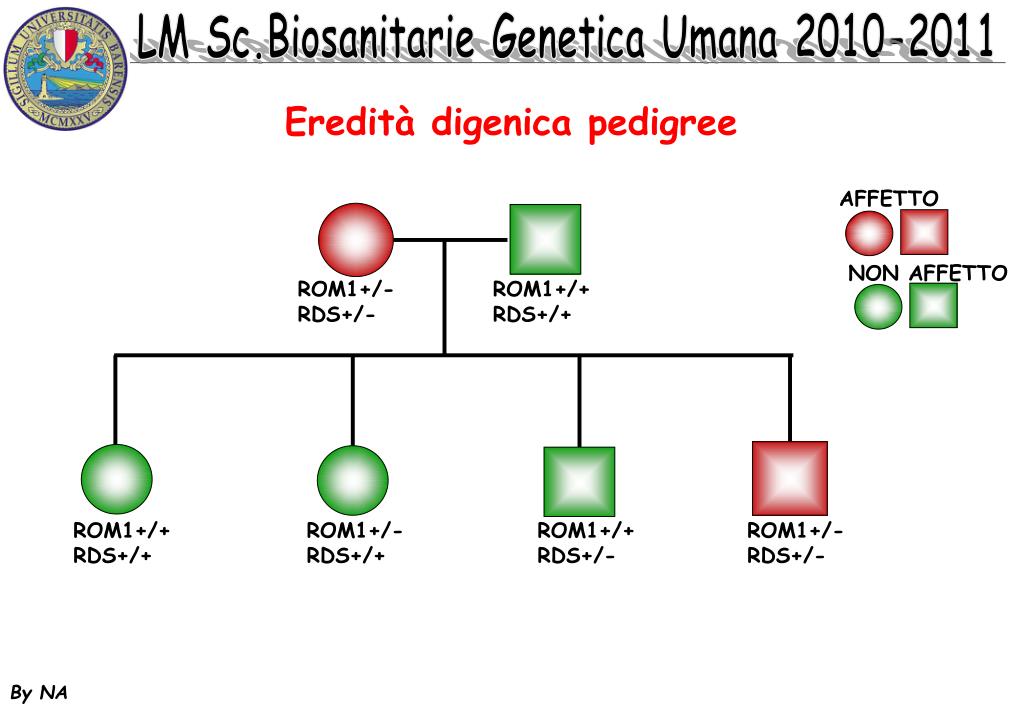 SIGILLUM UNIVERSITATIS BARENSIS MCMXXV

LM Sc.Biosanitarie Genetica Umana 2010-2011

Eredità digenica pedigree

AFFETTO

NON AFFETTO

ROM1+/-
RDS+/-

ROM1+/+
RDS+/+

ROM1+/+
RDS+/+

ROM1+/-
RDS+/+

ROM1+/+
RDS+/-

ROM1+/-
RDS+/-

By NA